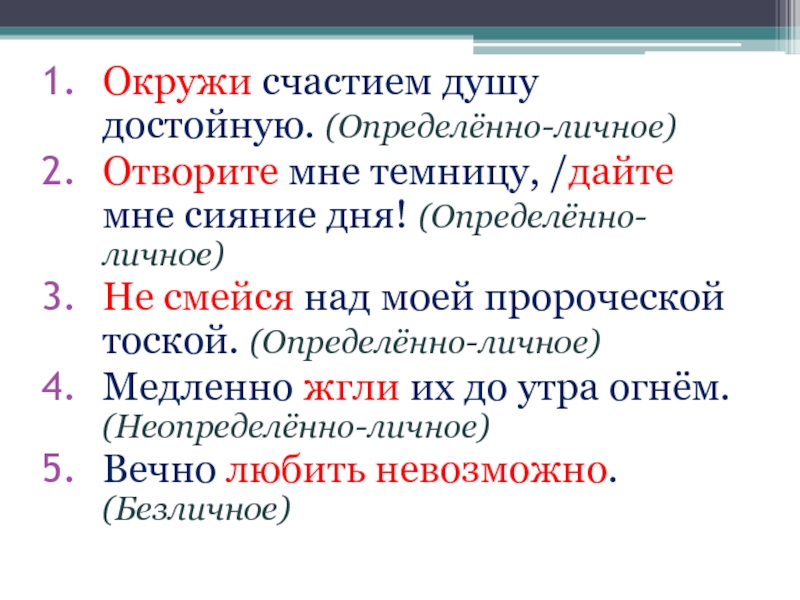 1. Окружи счастием душу достойную. (Определённо-личное)
2. Отворите мне темницу, /дайте мне сияние дня! (Определённо-личное)
3. Не смейся над моей пророческой тоской. (Определённо-личное)
4. Медленно жгли их до утра огнём. (Неопределённо-личное)
5. Вечно любить невозможно. (Безличное)